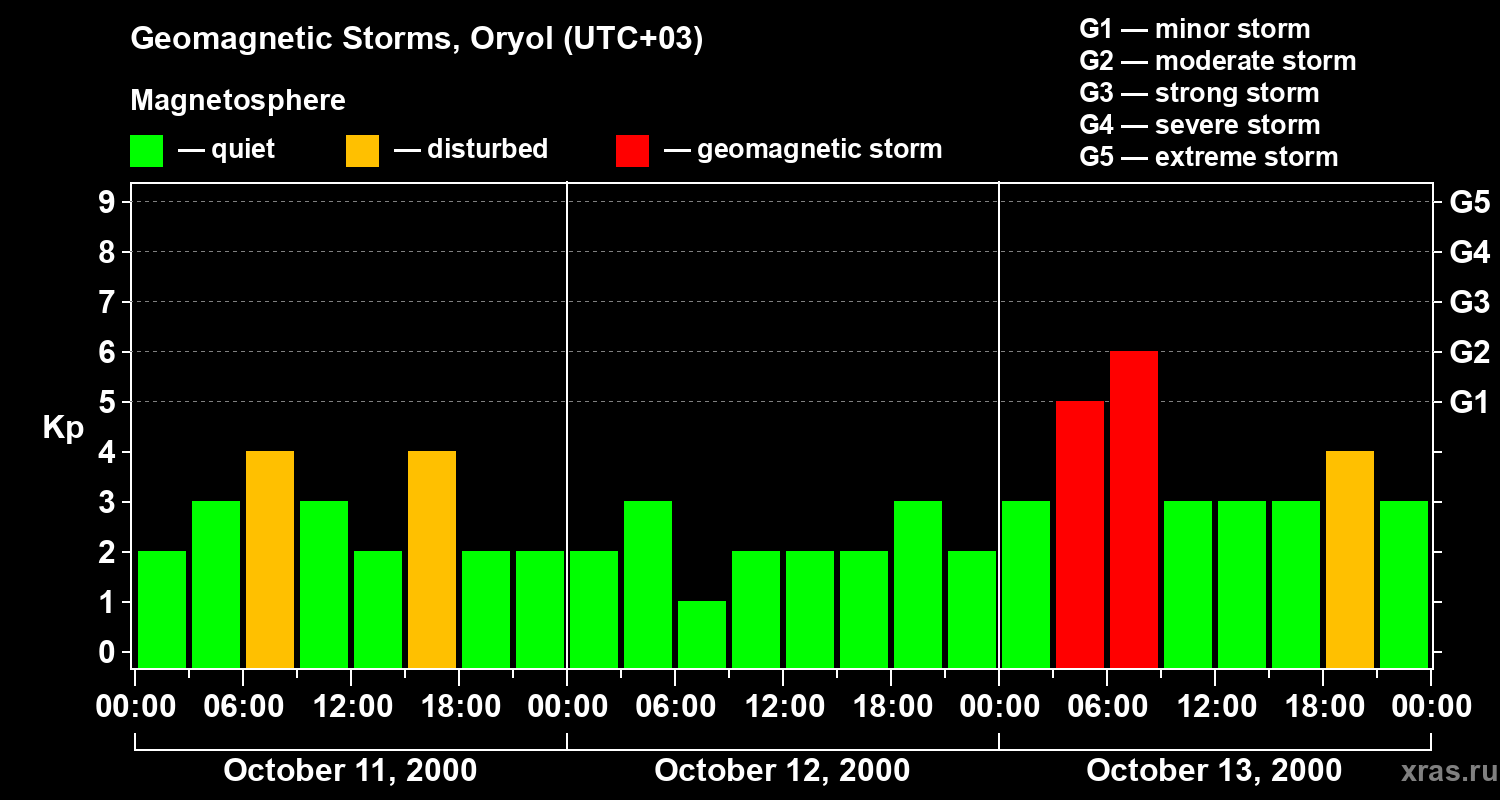 Geomagnetic Storms, Oryol (UTC+03)

Magnetosphere

— quiet — disturbed — geomagnetic storm

G1 — minor storm
G2 — moderate storm
G3 — strong storm
G4 — severe storm
G5 — extreme storm

Kp

9
8
7
6
5
4
3
2
1
0

G5
G4
G3
G2
G1

00:00 06:00 12:00 18:00 00:00 06:00 12:00 18:00 00:00 06:00 12:00 18:00 00:00

October 11, 2000 October 12, 2000 October 13, 2000

xras.ru